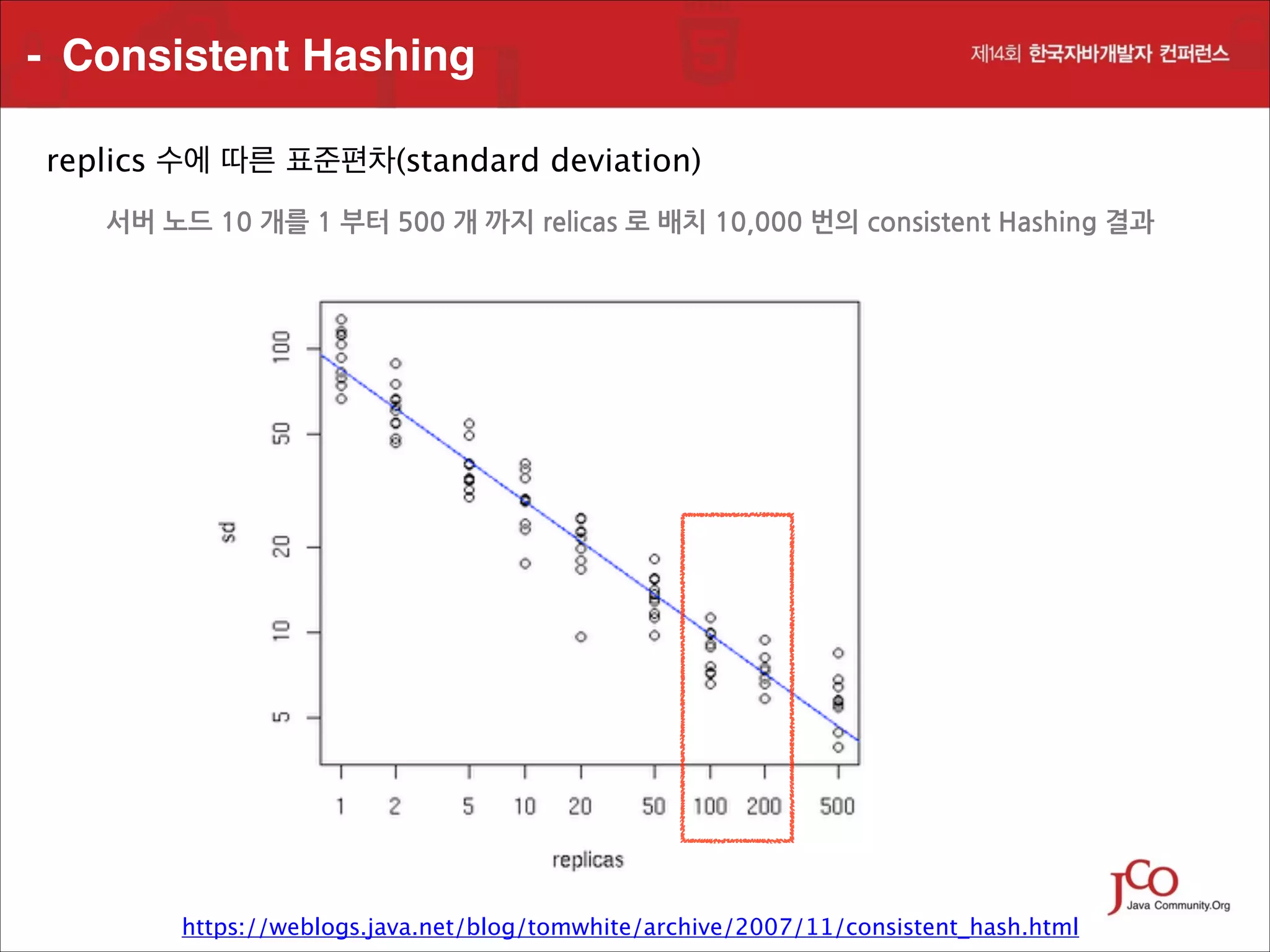 - Consistent Hashing

제14회 한국자바개발자 컨퍼런스

replics 수에 따른 표준편차(standard deviation)

서버 노드 10 개를 1 부터 500 개 까지 relicas 로 배치 10,000 번의 consistent Hashing 결과

sd

100

50

20

10

5

1 2 5 10 20 50 100 200 500

replicas

JCO Java Community.Org

https://weblogs.java.net/blog/tomwhite/archive/2007/11/consistent_hash.html